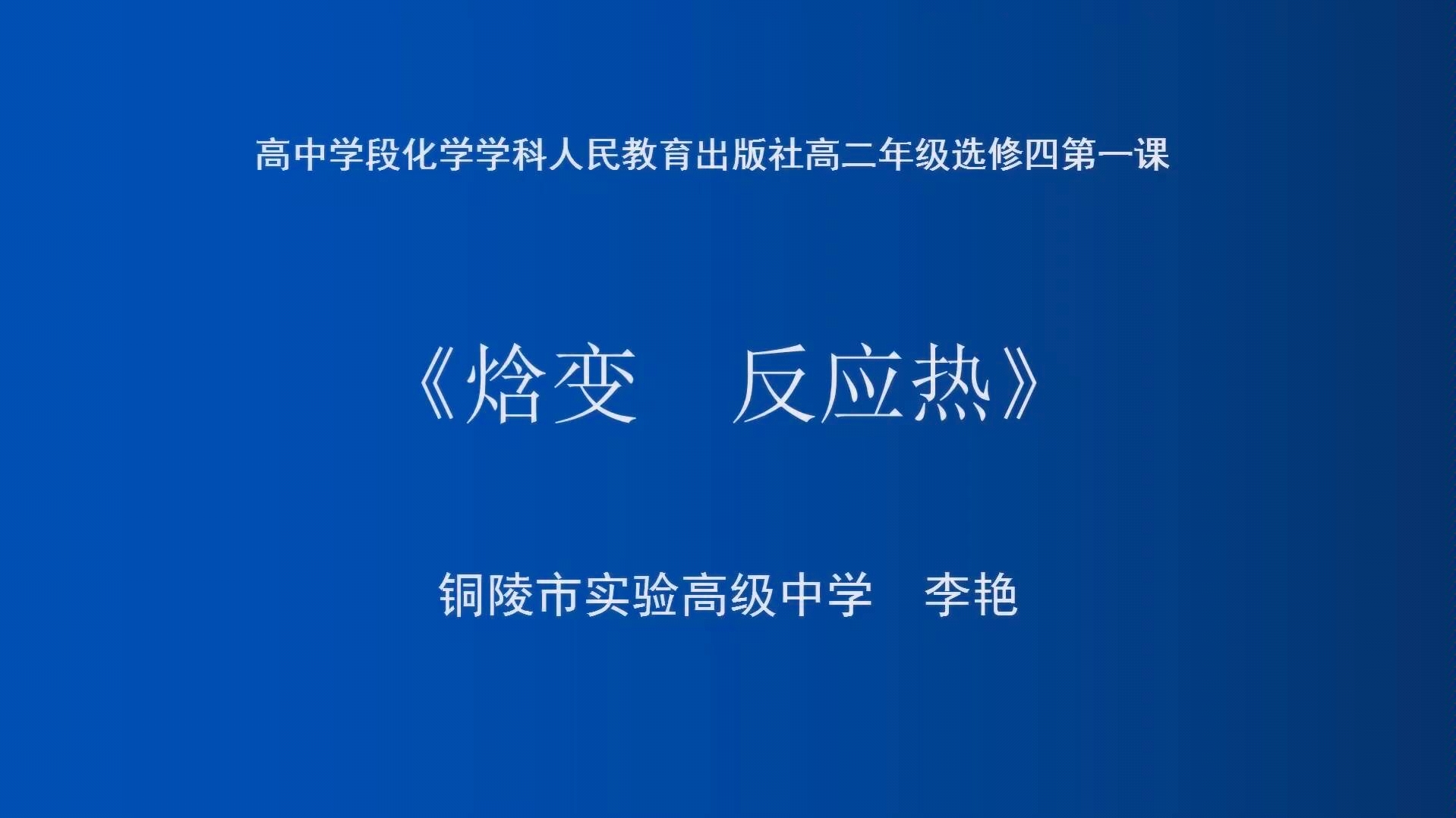 高中学段化学学科人民教育出版社高二年级选修四第一课

《焓变　反应热》

铜陵市实验高级中学　李艳